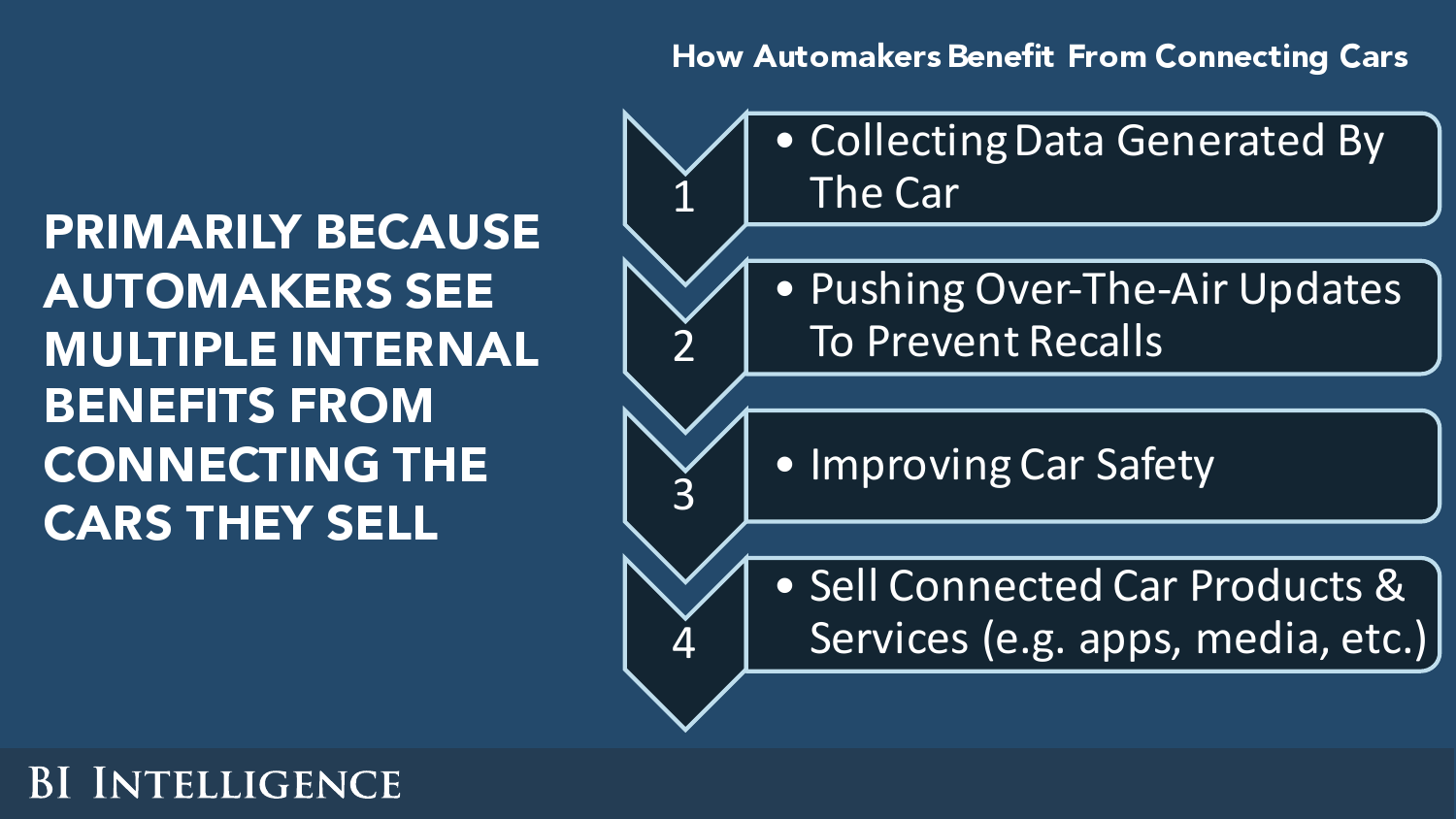 PRIMARILY BECAUSE AUTOMAKERS SEE MULTIPLE INTERNAL BENEFITS FROM CONNECTING THE CARS THEY SELL

How Automakers Benefit From Connecting Cars

1
• Collecting Data Generated By The Car

2
• Pushing Over-The-Air Updates To Prevent Recalls

3
• Improving Car Safety

4
• Sell Connected Car Products & Services (e.g. apps, media, etc.)

BI INTELLIGENCE